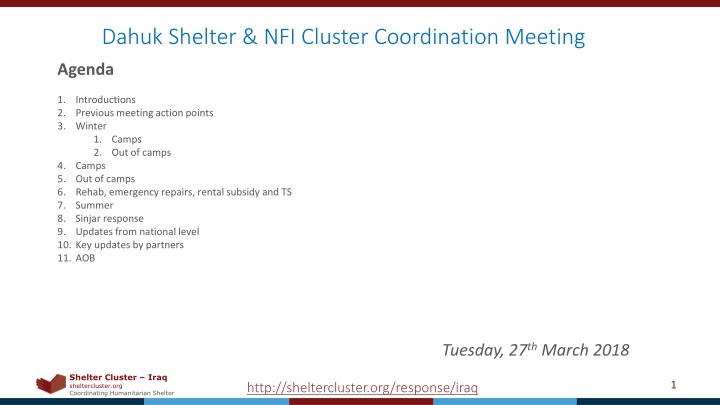 Dahuk Shelter & NFI Cluster Coordination Meeting

Agenda

1. Introductions
2. Previous meeting action points
3. Winter
   1. Camps
   2. Out of camps
4. Camps
5. Out of camps
6. Rehab, emergency repairs, rental subsidy and TS
7. Summer
8. Sinjar response
9. Updates from national level
10. Key updates by partners
11. AOB

Tuesday, 27$^{th}$ March 2018

Shelter Cluster – Iraq
sheltercluster.org
Coordinating Humanitarian Shelter

http://sheltercluster.org/response/iraq

1